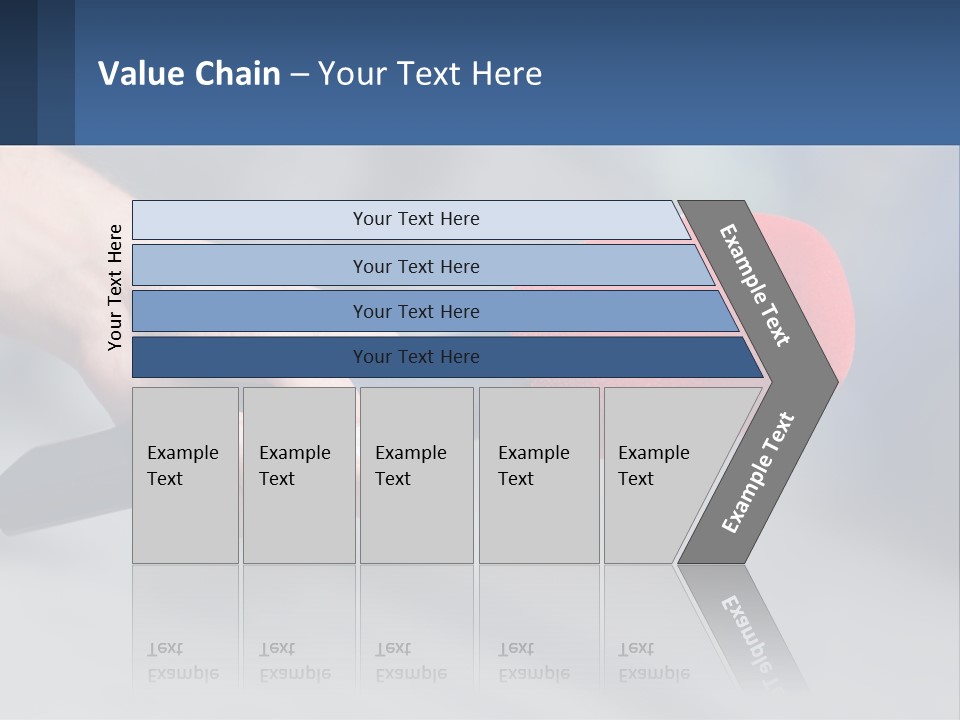 Value Chain – Your Text Here

Your Text Here

Your Text Here

Your Text Here

Your Text Here

Your Text Here

Example Text

Example Text

Example Text

Example Text

Example Text

Example Text

Example Text